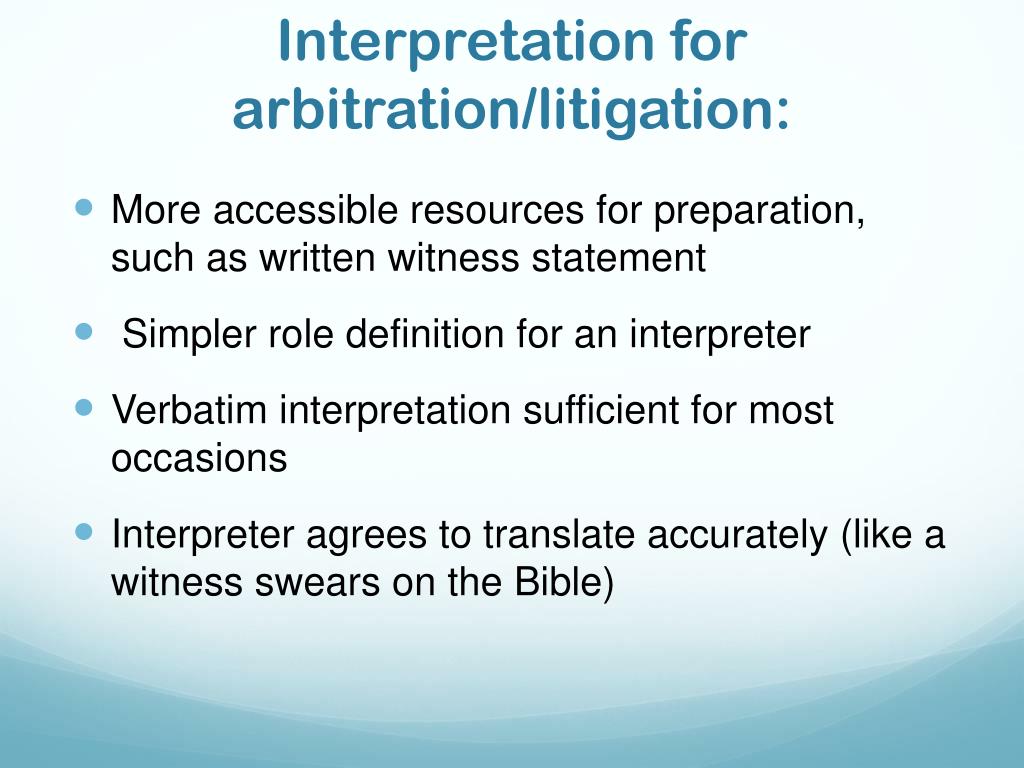 Interpretation for arbitration/litigation:

- More accessible resources for preparation, such as written witness statement
- Simpler role definition for an interpreter
- Verbatim interpretation sufficient for most occasions
- Interpreter agrees to translate accurately (like a witness swears on the Bible)